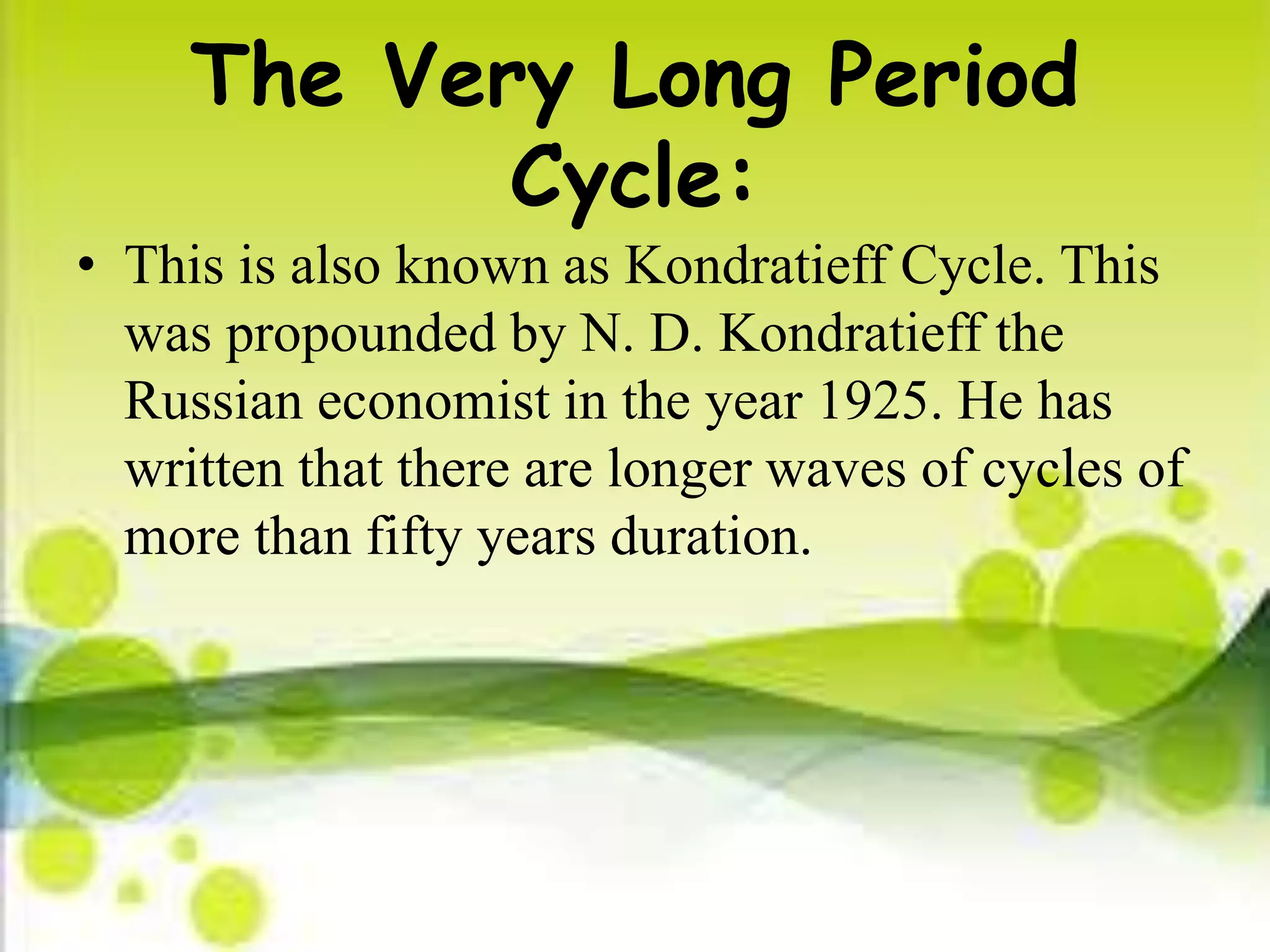 The Very Long Period Cycle:

• This is also known as Kondratieff Cycle. This was propounded by N. D. Kondratieff the Russian economist in the year 1925. He has written that there are longer waves of cycles of more than fifty years duration.